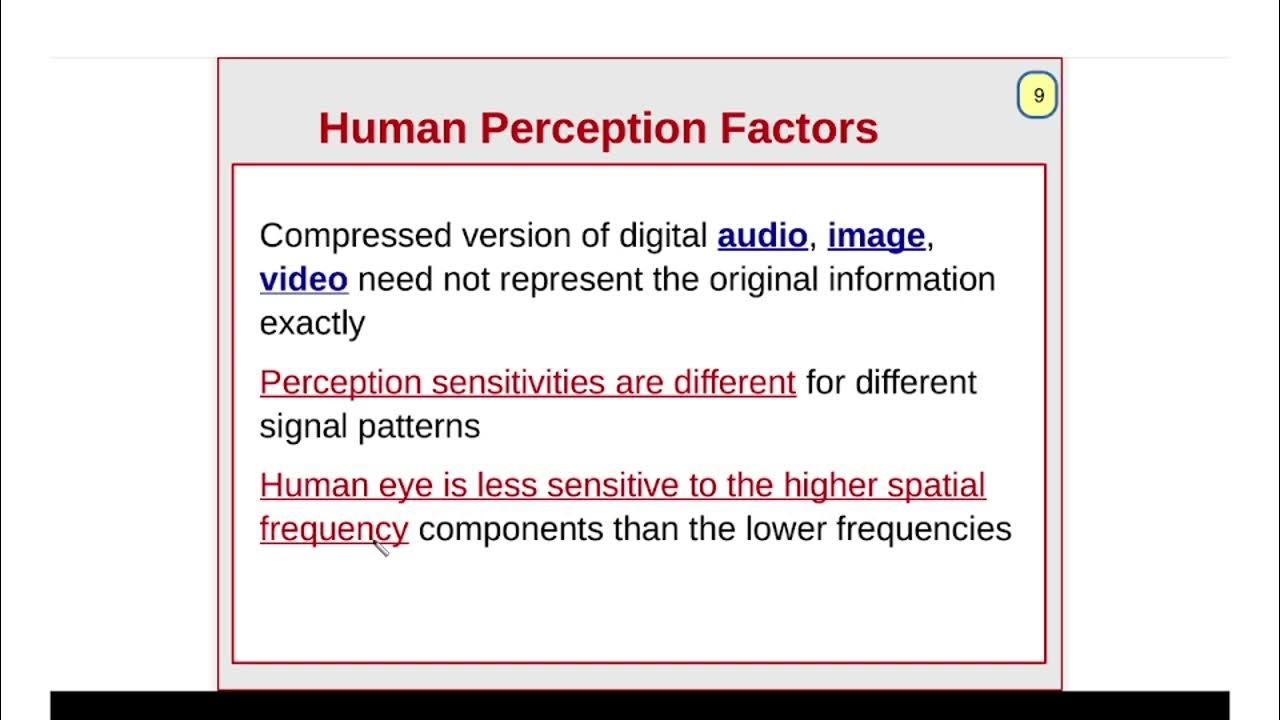 9

Human Perception Factors

Compressed version of digital audio, image, video need not represent the original information exactly

Perception sensitivities are different for different signal patterns

Human eye is less sensitive to the higher spatial frequency components than the lower frequencies